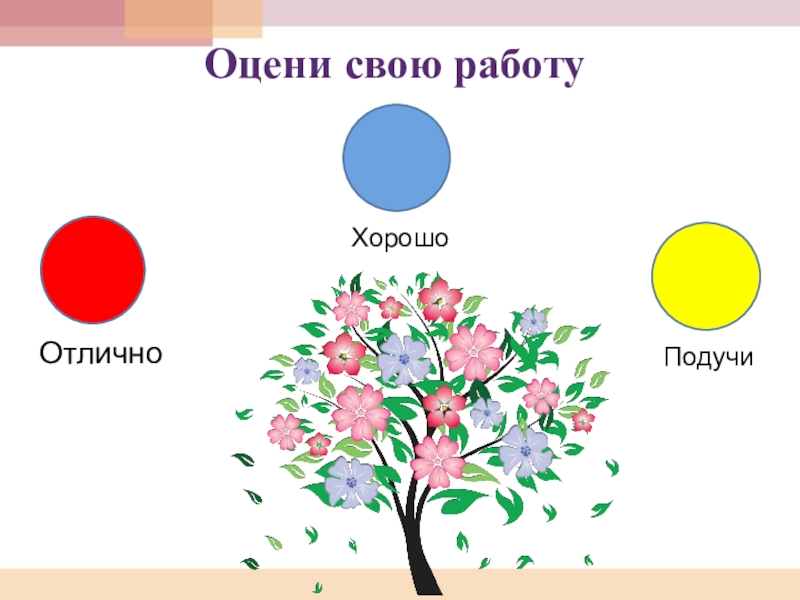 Оцени свою работу

Хорошо

Отлично

Подучи